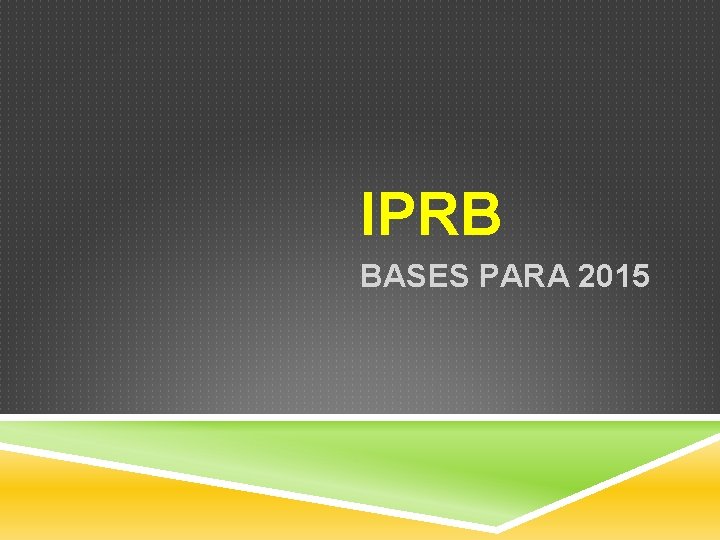 IPRB

BASES PARA 2015